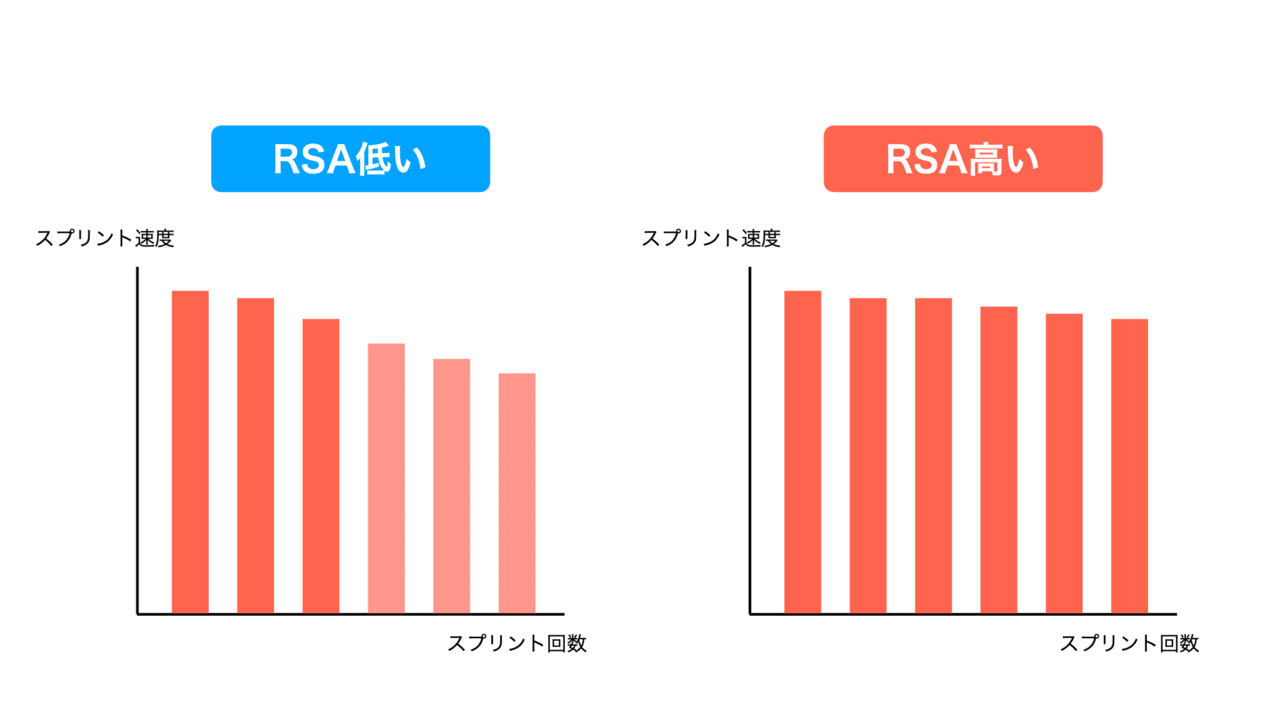 RSA低い

スプリント速度

スプリント回数

RSA高い

スプリント速度

スプリント回数